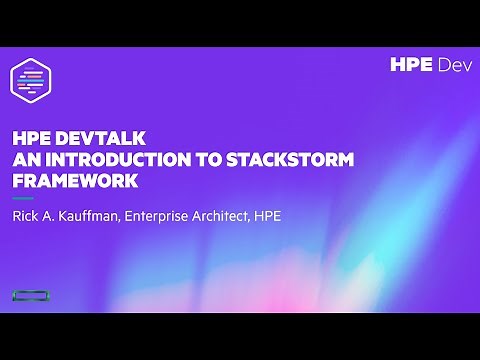 HPE Dev

HPE DEVTALK
AN INTRODUCTION TO STACKSTORM FRAMEWORK

Rick A. Kauffman, Enterprise Architect, HPE